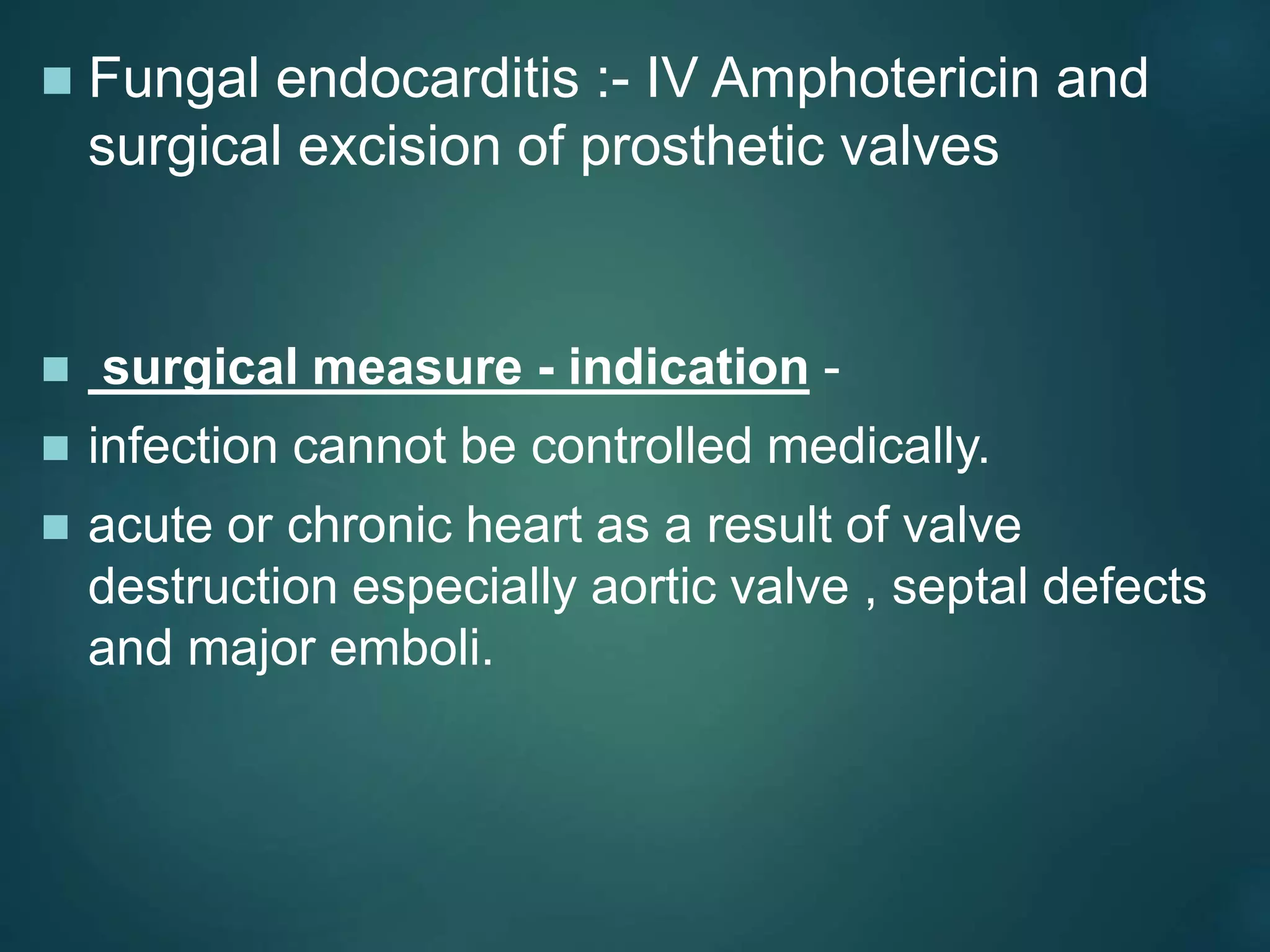 • Fungal endocarditis :- IV Amphotericin and surgical excision of prosthetic valves

• surgical measure - indication -

• infection cannot be controlled medically.

• acute or chronic heart as a result of valve destruction especially aortic valve , septal defects and major emboli.